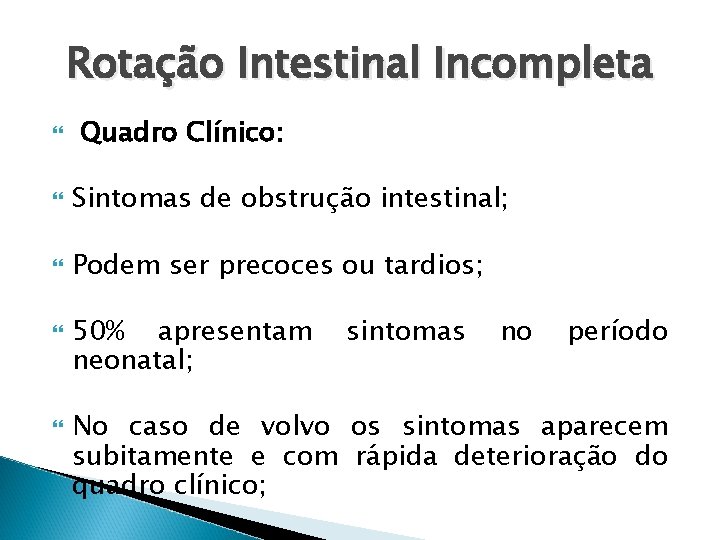 Rotação Intestinal Incompleta

Quadro Clínico:

Sintomas de obstrução intestinal;

Podem ser precoces ou tardios;

50% apresentam sintomas no período neonatal;

No caso de volvo os sintomas aparecem subitamente e com rápida deterioração do quadro clínico;